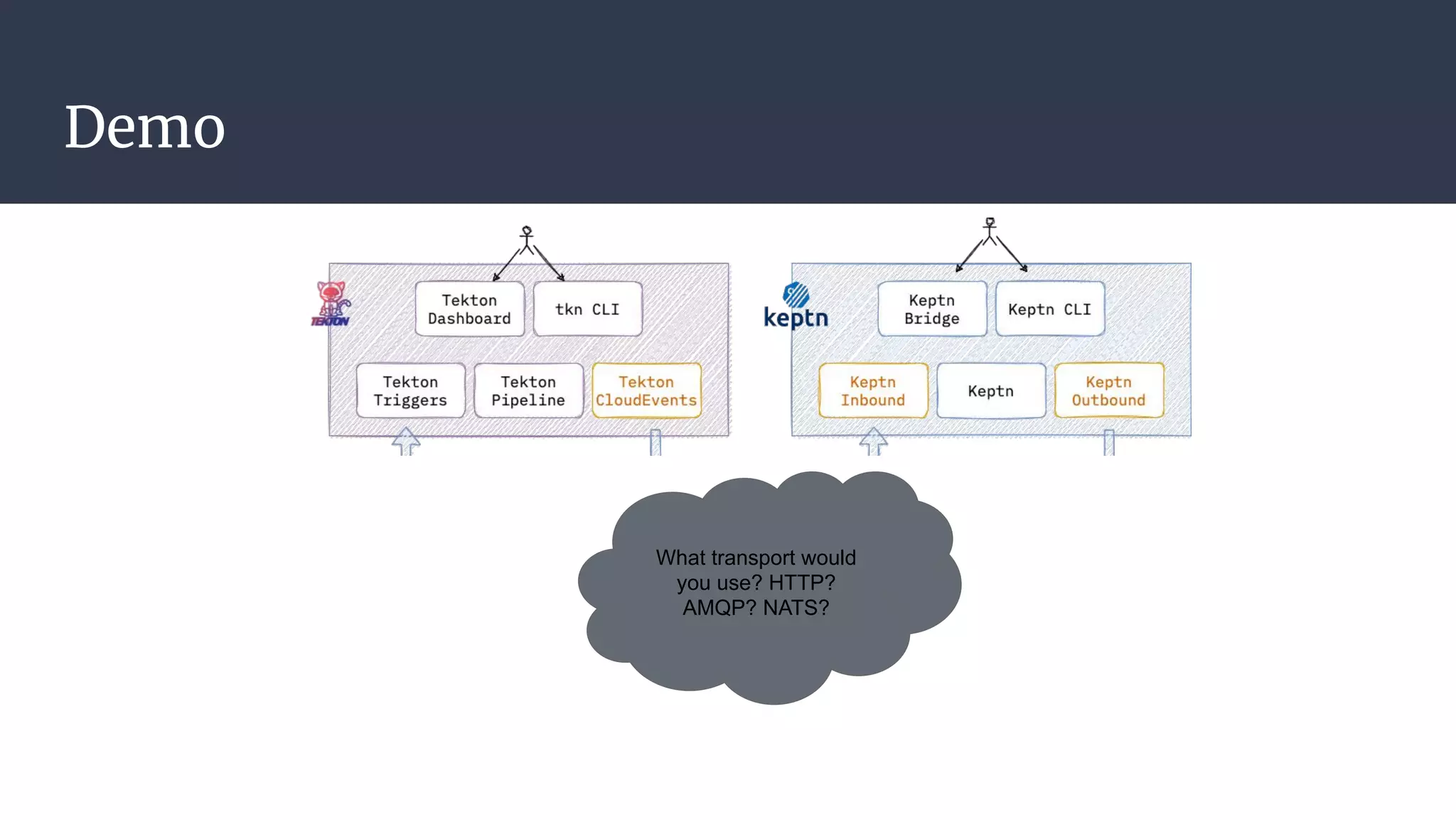 Demo

TEKTON

Tekton Dashboard

tkn CLI

Tekton Triggers

Tekton Pipeline

Tekton CloudEvents

keptn

Keptn Bridge

Keptn CLI

Keptn Inbound

Keptn

Keptn Outbound

What transport would you use? HTTP? AMQP? NATS?